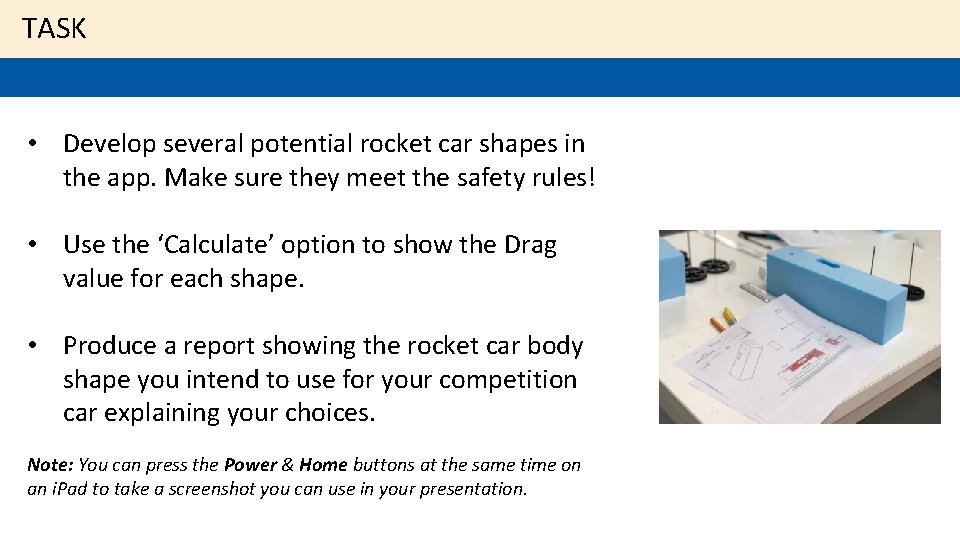 TASK

• Develop several potential rocket car shapes in the app. Make sure they meet the safety rules!

• Use the ‘Calculate’ option to show the Drag value for each shape.

• Produce a report showing the rocket car body shape you intend to use for your competition car explaining your choices.

Note: You can press the Power & Home buttons at the same time on an iPad to take a screenshot you can use in your presentation.